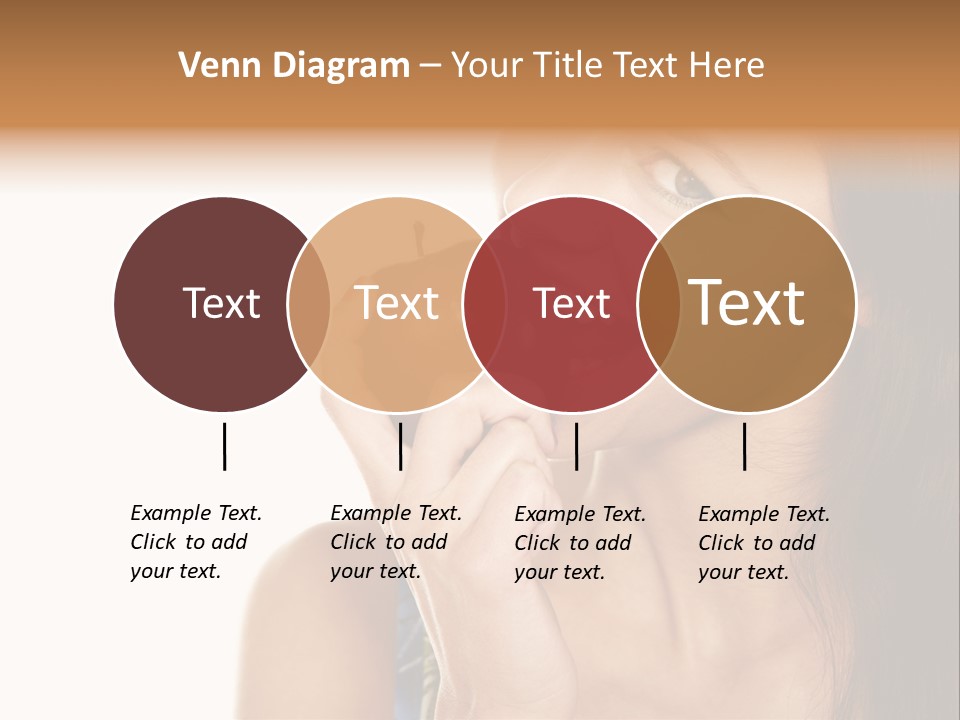 Venn Diagram – Your Title Text Here

Text

Text

Text

Text

Example Text. Click to add your text.

Example Text. Click to add your text.

Example Text. Click to add your text.

Example Text. Click to add your text.